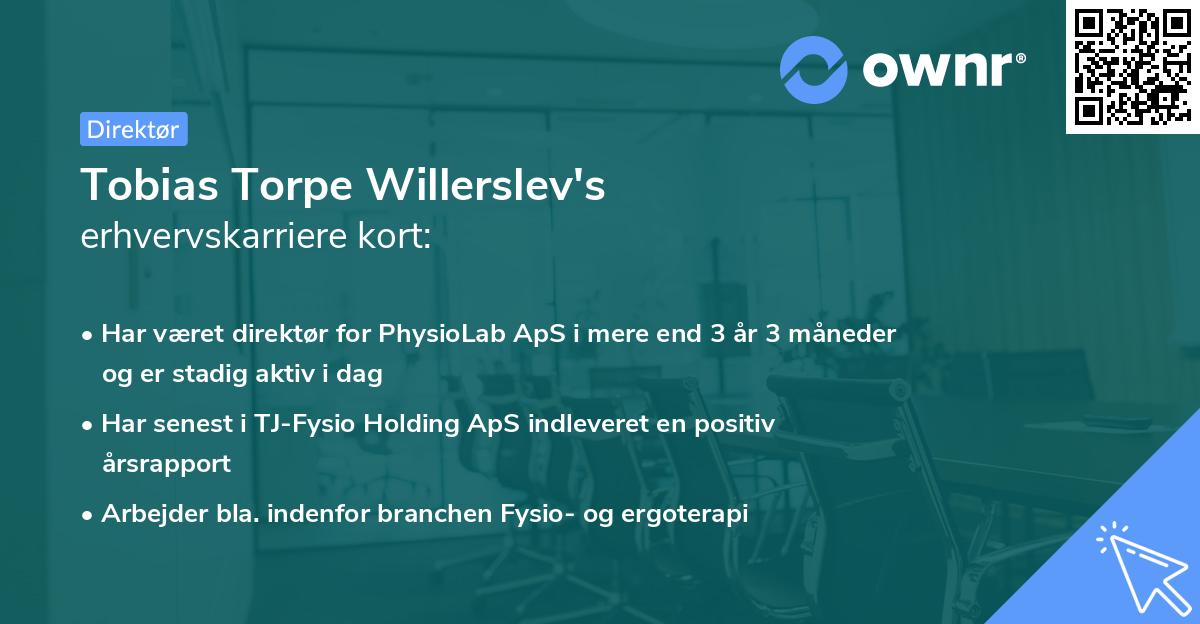 ownr®

Direktør

Tobias Torpe Willerslev's
erhvervskarriere kort:

• Har været direktør for PhysioLab ApS i mere end 3 år 3 måneder og er stadig aktiv i dag

• Har senest i TJ-Fysio Holding ApS indleveret en positiv årsrapport

• Arbejder bla. indenfor branchen Fysio- og ergoterapi